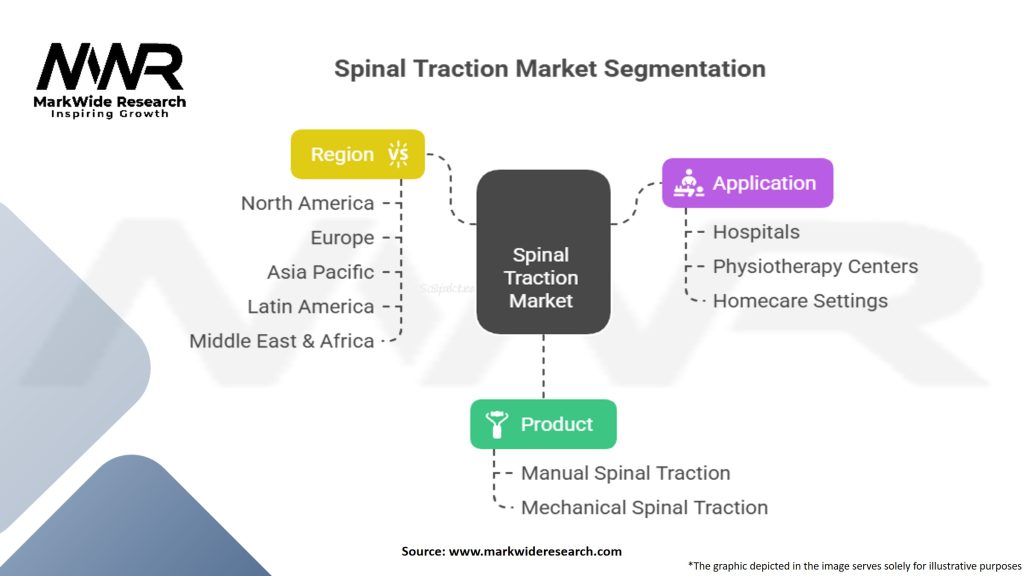 MWR
MarkWide Research
Inspiring Growth

Spinal Traction Market Segmentation

Region

North America
Europe
Asia Pacific
Latin America
Middle East & Africa

Spinal Traction Market

Application

Hospitals
Physiotherapy Centers
Homecare Settings

Product

Manual Spinal Traction
Mechanical Spinal Traction

Source: www.markwideresearch.com

*The graphic depicted in the image serves solely for illustrative purposes